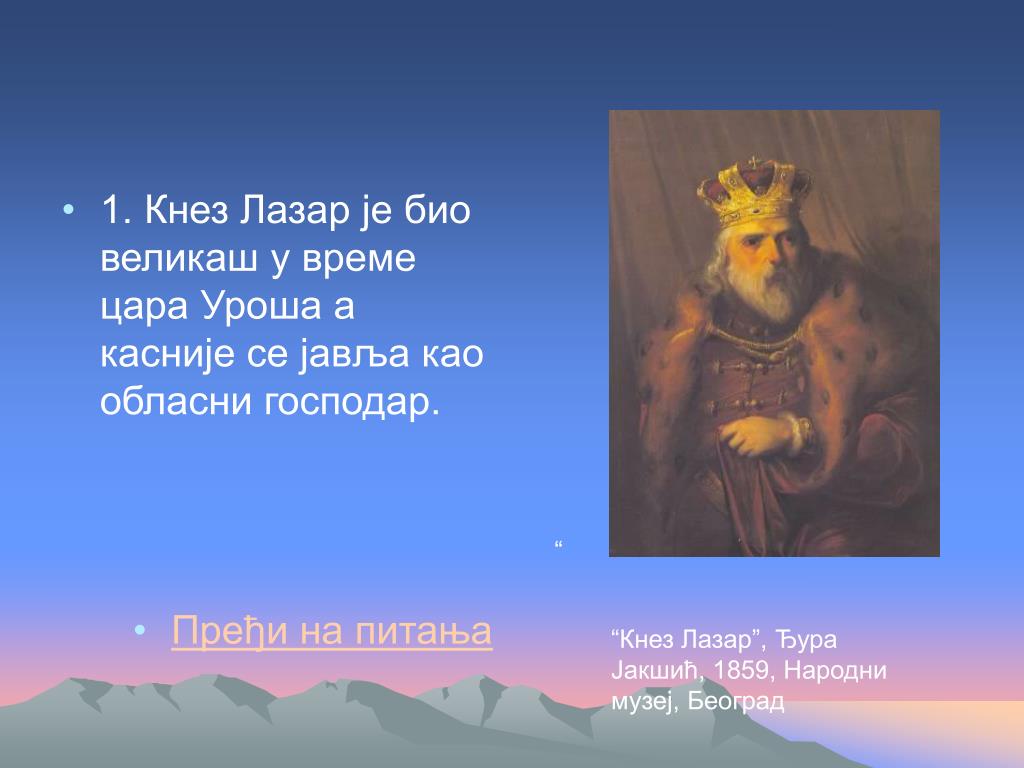 • 1. Кнез Лазар је био великаш у време цара Уроша а касније се јавља као обласни господар.

“

• Пређи на питања

“Кнез Лазар”, Ђура Јакшић, 1859, Народни музеј, Београд